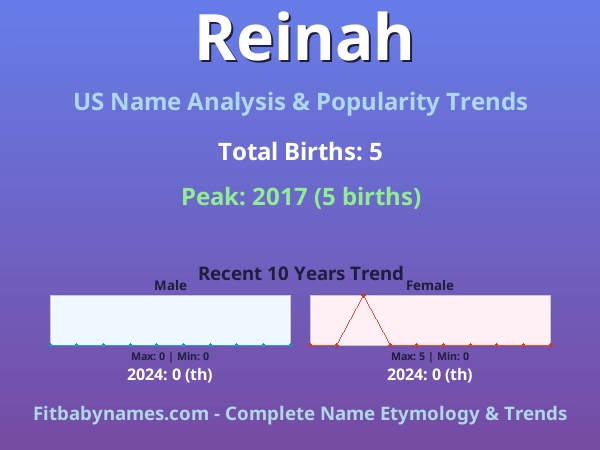 Reinah

US Name Analysis & Popularity Trends

Total Births: 5

Peak: 2017 (5 births)

Recent 10 Years Trend

Male

Max: 0 | Min: 0

2024: 0 (th)

Female

Max: 5 | Min: 0

2024: 0 (th)

Fitbabynames.com - Complete Name Etymology & Trends